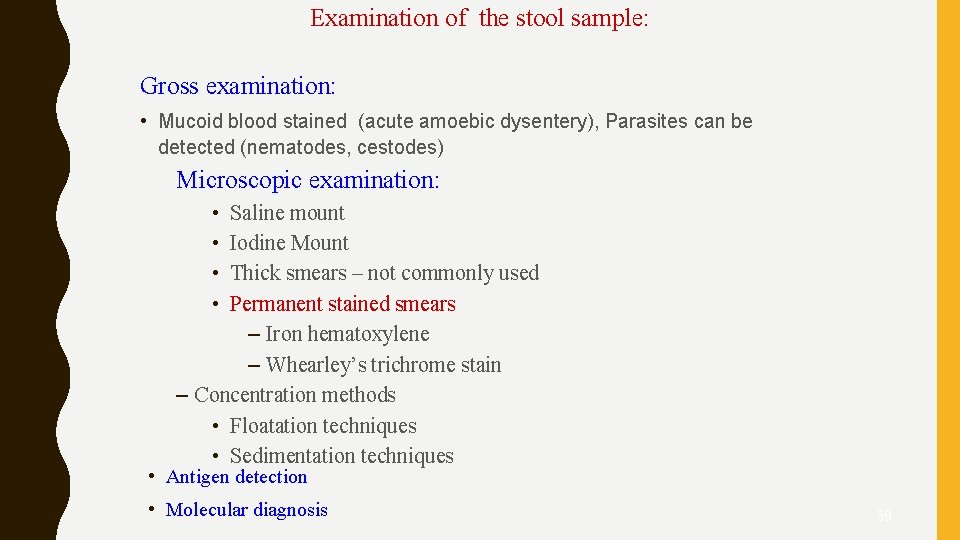 Examination of the stool sample:

Gross examination:

• Mucoid blood stained (acute amoebic dysentery), Parasites can be detected (nematodes, cestodes)

Microscopic examination:

• Saline mount
• Iodine Mount
• Thick smears – not commonly used
• Permanent stained smears
– Iron hematoxylene
– Whearley's trichrome stain
– Concentration methods
• Floatation techniques
• Sedimentation techniques

• Antigen detection
• Molecular diagnosis

59